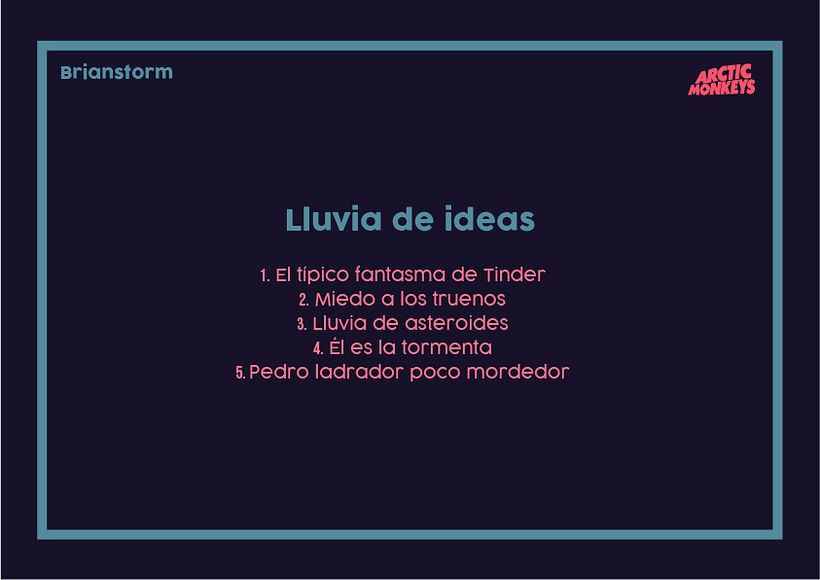 Brianstorm

ARCTIC MONKEYS

Lluvia de ideas

1. El típico fantasma de Tinder
2. Miedo a los truenos
3. Lluvia de asteroides
4. Él es la tormenta
5. Pedro ladrador poco mordedor